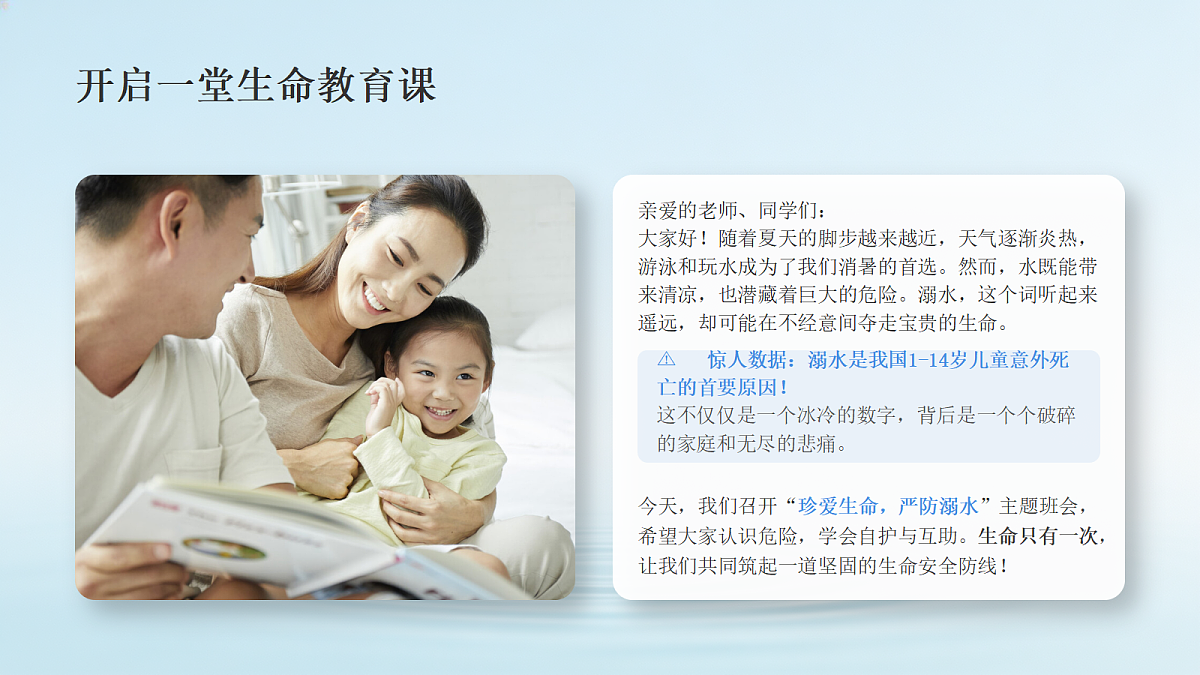 开启一堂生命教育课

亲爱的老师、同学们：
大家好！随着夏天的脚步越来越近，天气逐渐炎热，游泳和玩水成为了我们消暑的首选。然而，水既能带来清凉，也潜藏着巨大的危险。溺水，这个词听起来遥远，却可能在不经意间夺走宝贵的生命。

⚠ 惊人数据：溺水是我国1-14岁儿童意外死亡的首要原因！
这不仅仅是一个冰冷的数字，背后是一个个破碎的家庭和无尽的悲痛。

今天，我们召开“珍爱生命，严防溺水”主题班会，希望大家认识危险，学会自护与互助。生命只有一次，让我们共同筑起一道坚固的生命安全防线！